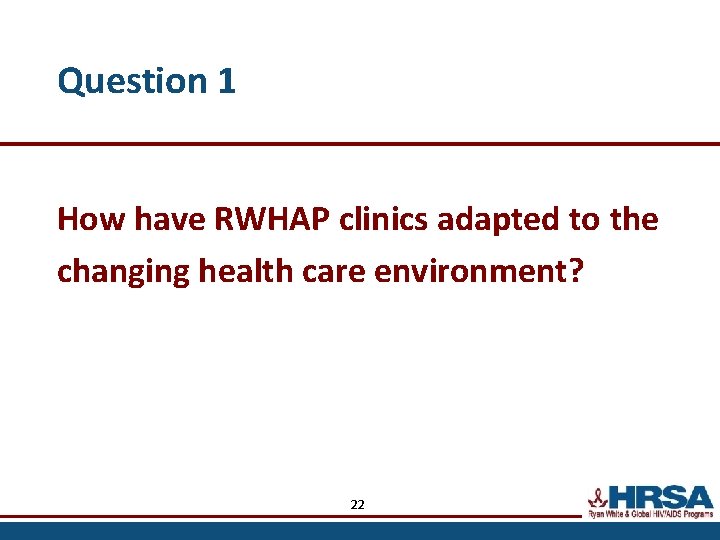 Question 1

How have RWHAP clinics adapted to the changing health care environment?

22

HRSA
Ryan White & Global HIV/AIDS Programs